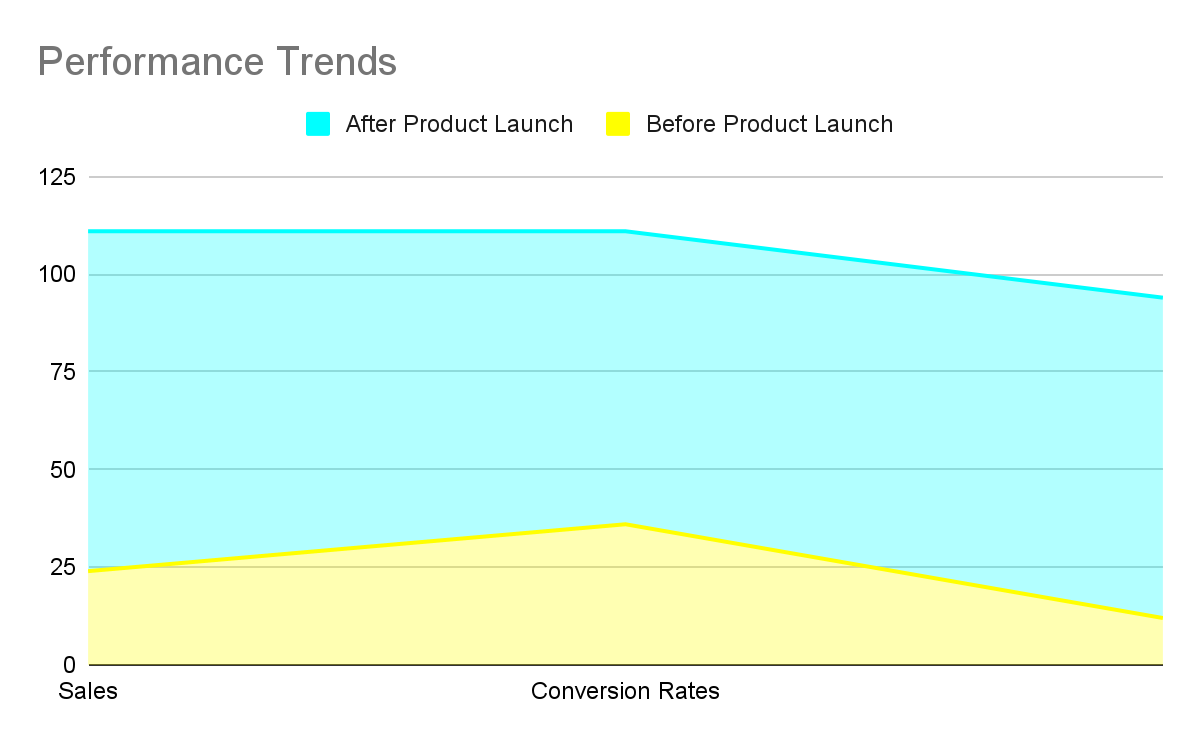 Performance Trends

After Product Launch
Before Product Launch

125
100
75
50
25
0

Sales
Conversion Rates